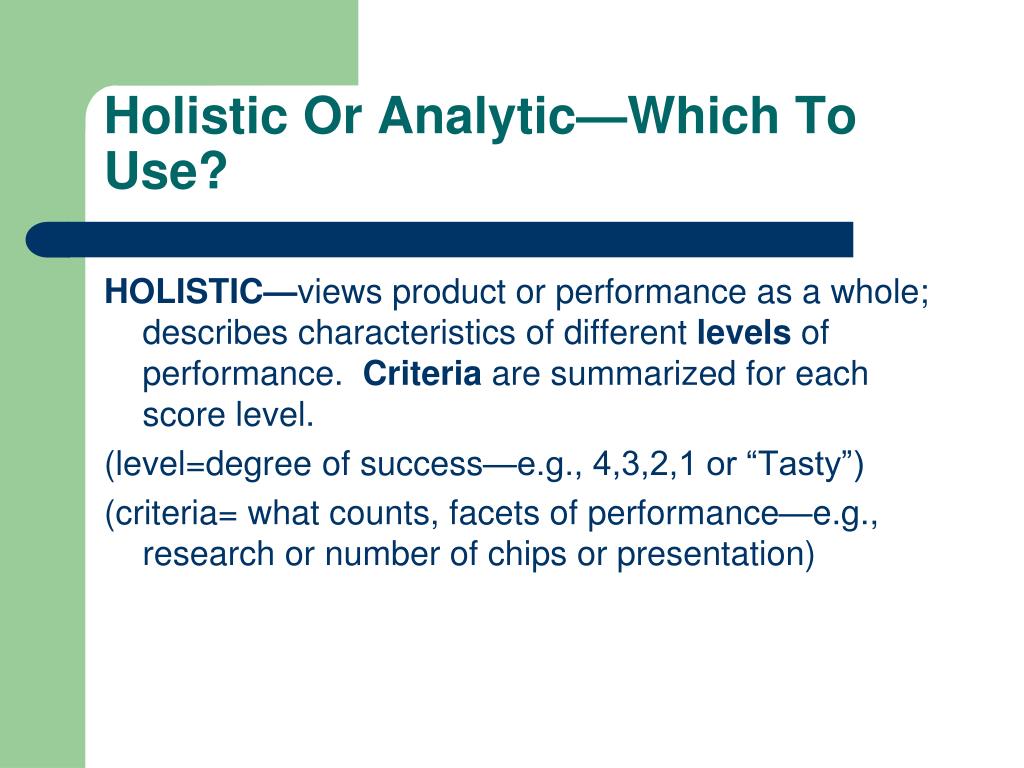 Holistic Or Analytic—Which To Use?

HOLISTIC—views product or performance as a whole; describes characteristics of different levels of performance. Criteria are summarized for each score level.

(level=degree of success—e.g., 4,3,2,1 or “Tasty”)

(criteria= what counts, facets of performance—e.g., research or number of chips or presentation)